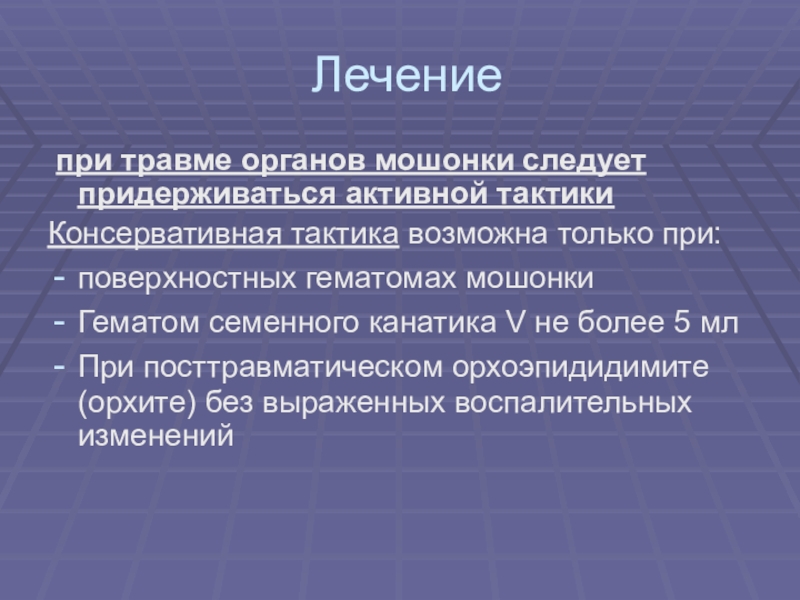 Лечение

при травме органов мошонки следует придерживаться активной тактики

Консервативная тактика возможна только при:

- поверхностных гематомах мошонки
- Гематом семенного канатика V не более 5 мл
- При посттравматическом орхоэпидидимите (орхите) без выраженных воспалительных изменений